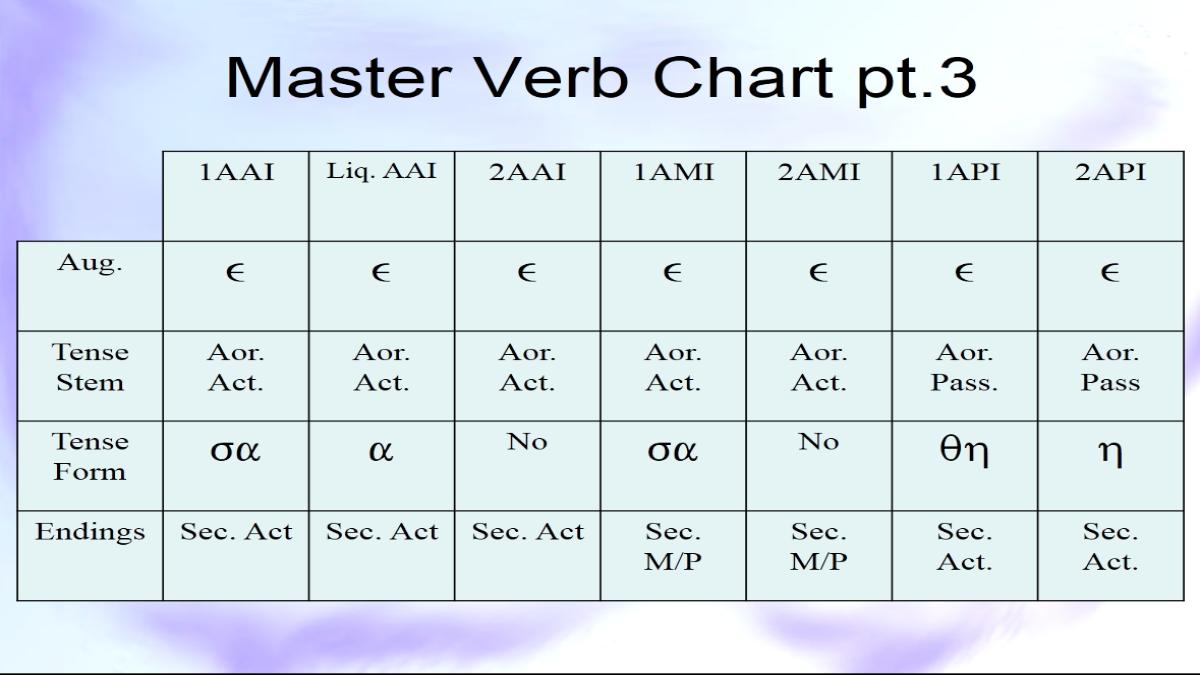 Master Verb Chart pt.3

| | 1AAI | Liq. AAI | 2AAI | 1AMI | 2AMI | 1API | 2API |
|---|---|---|---|---|---|---|---|
| Aug. | ϵ | ϵ | ϵ | ϵ | ϵ | ϵ | ϵ |
| Tense Stem | Aor. Act. | Aor. Act. | Aor. Act. | Aor. Act. | Aor. Act. | Aor. Pass. | Aor. Pass |
| Tense Form | σα | α | No | σα | No | θη | η |
| Endings | Sec. Act | Sec. Act | Sec. Act | Sec. M/P | Sec. M/P | Sec. Act. | Sec. Act. |